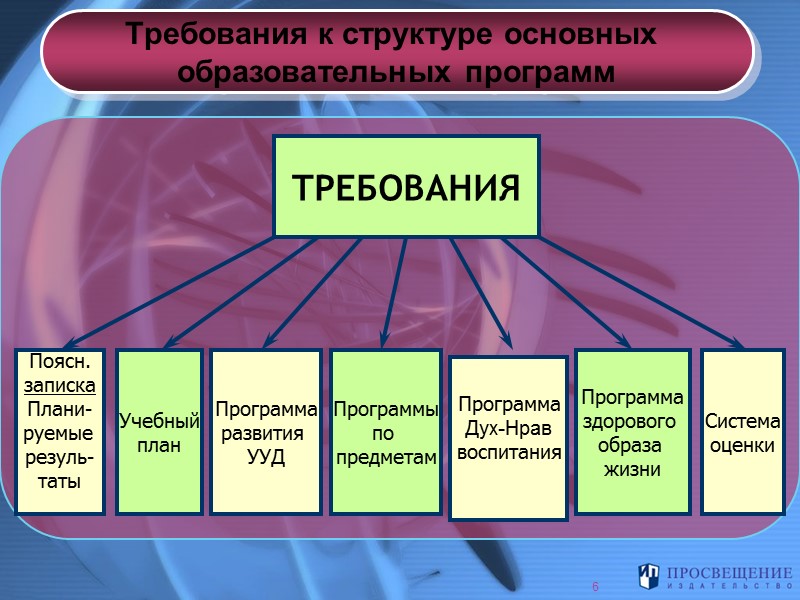 Требования к структуре основных образовательных программ

ТРЕБОВАНИЯ

Поясн. записка Планируемые результаты

Учебный план

Программа развития УУД

Программы по предметам

Программа Дух-Нрав воспитания

Программа здорового образа жизни

Система оценки

6

ПРОСВЕЩЕНИЕ ИЗДАТЕЛЬСТВО